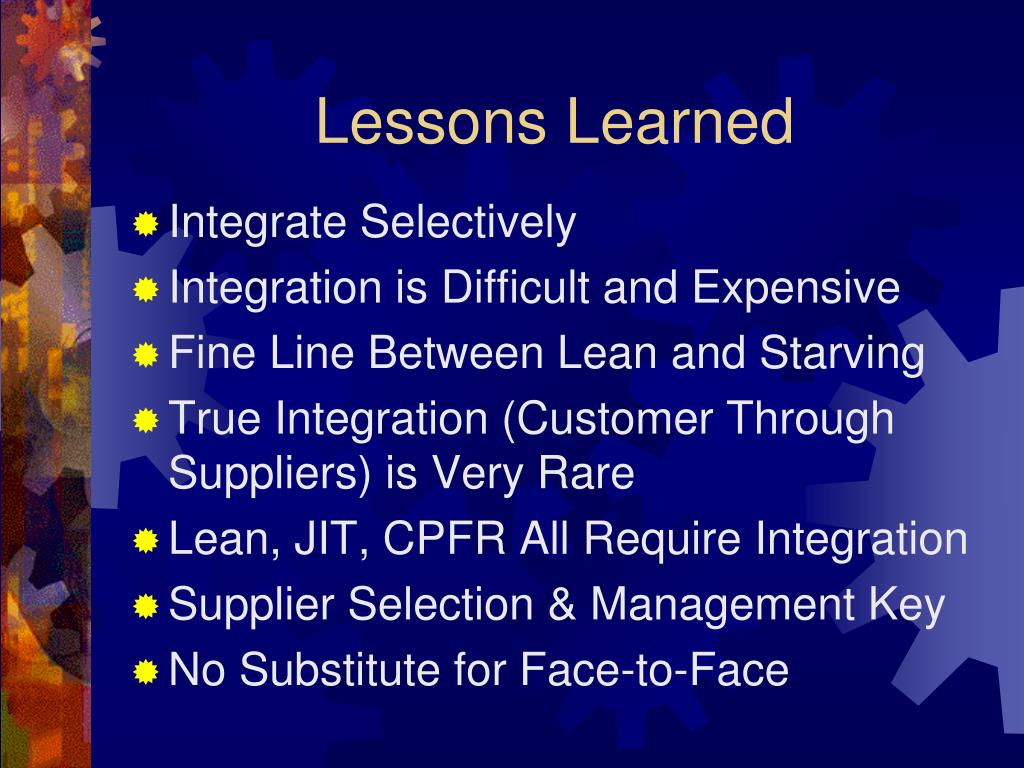 Lessons Learned

Integrate Selectively

Integration is Difficult and Expensive

Fine Line Between Lean and Starving

True Integration (Customer Through Suppliers) is Very Rare

Lean, JIT, CPFR All Require Integration

Supplier Selection & Management Key

No Substitute for Face-to-Face